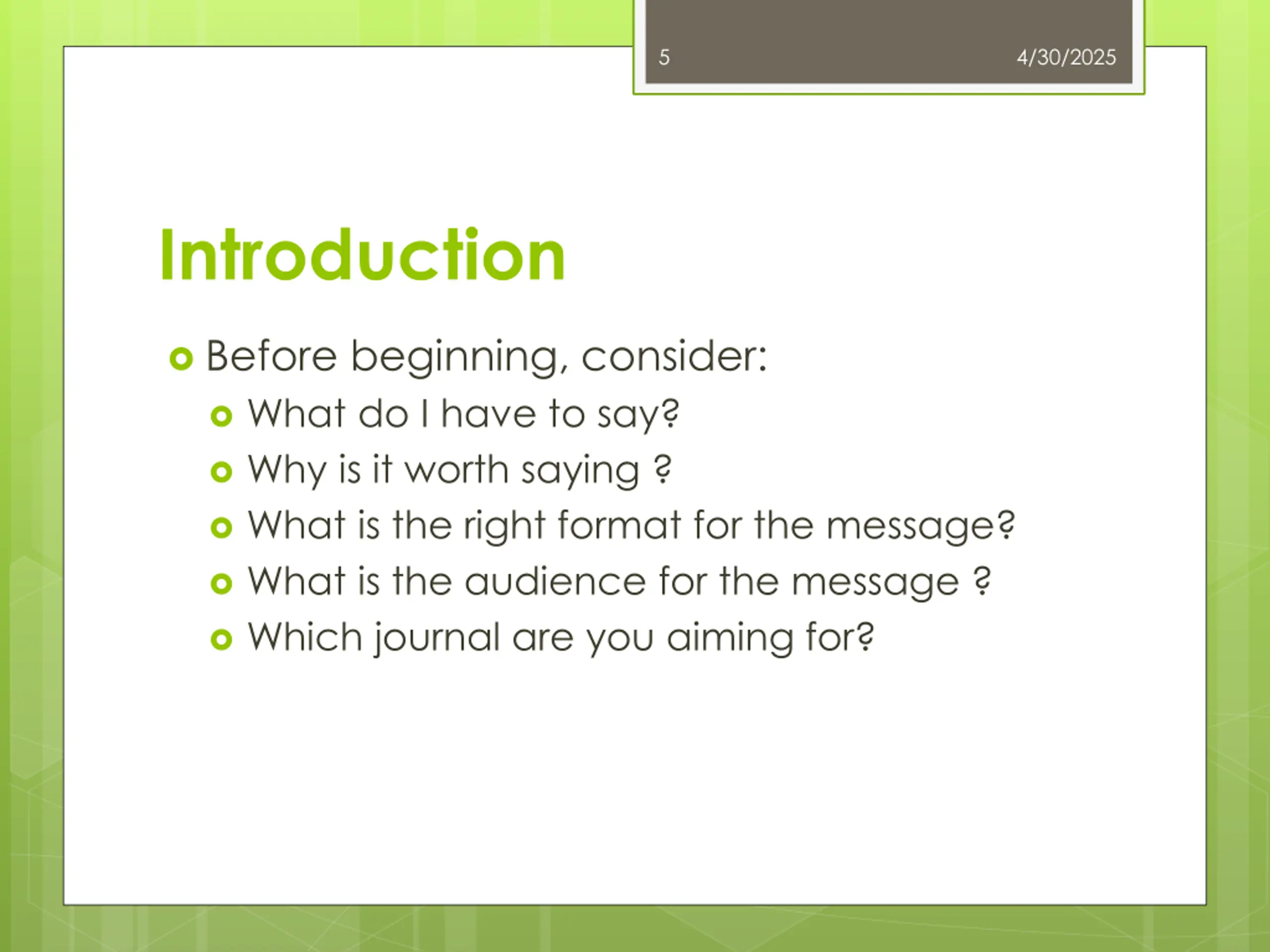 5 4/30/2025

Introduction

Before beginning, consider:
What do I have to say?
Why is it worth saying ?
What is the right format for the message?
What is the audience for the message ?
Which journal are you aiming for?